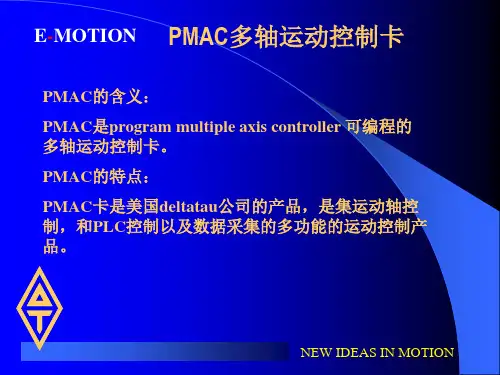 E-MOTION PMAC多轴运动控制卡

PMAC的含义：

PMAC是program multiple axis controller 可编程的多轴运动控制卡。

PMAC的特点：

PMAC卡是美国deltatau公司的产品，是集运动轴控制，和PLC控制以及数据采集的多功能的运动控制产品。

NEW IDEAS IN MOTION